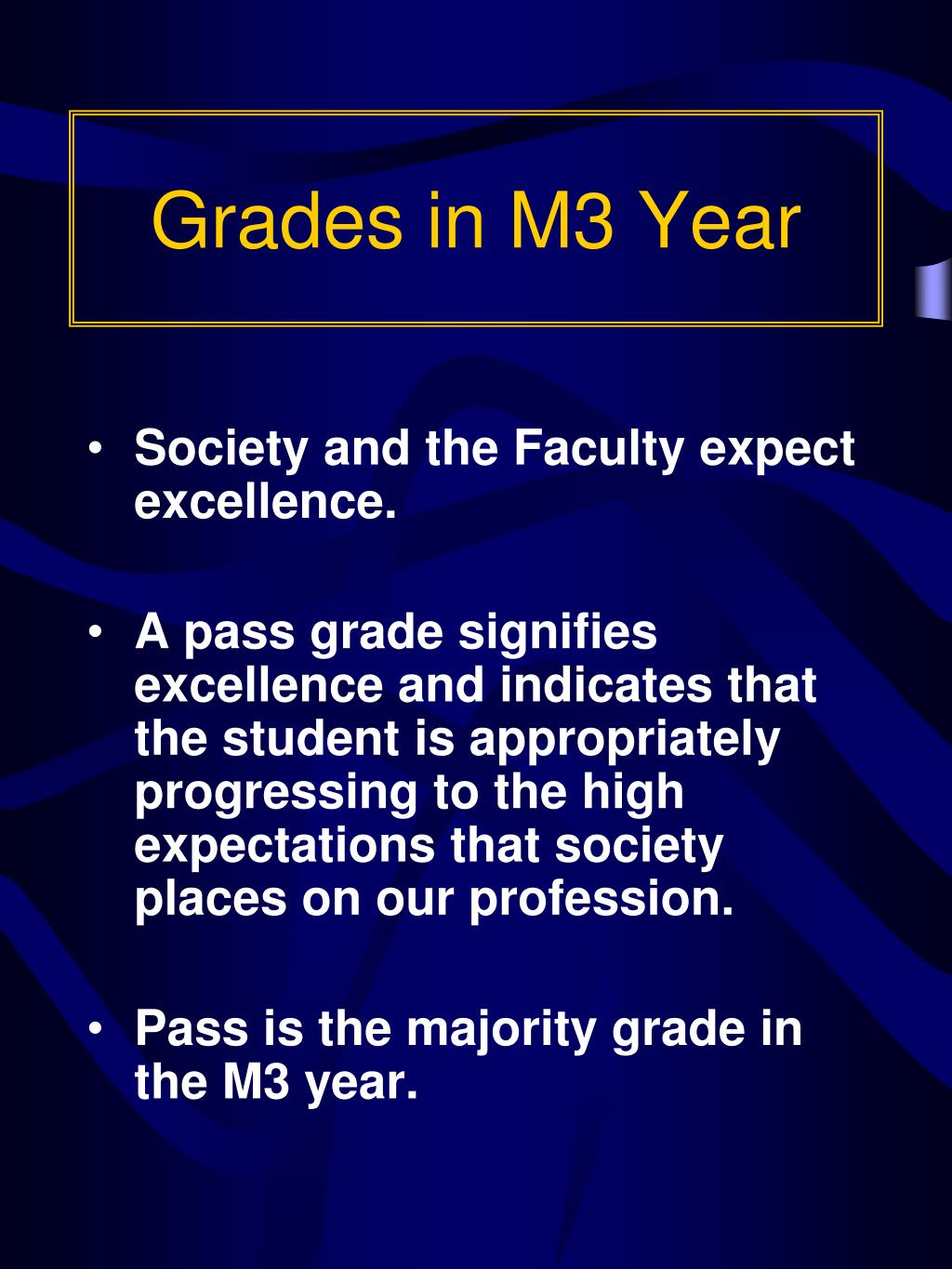 Grades in M3 Year

• Society and the Faculty expect excellence.

• A pass grade signifies excellence and indicates that the student is appropriately progressing to the high expectations that society places on our profession.

• Pass is the majority grade in the M3 year.